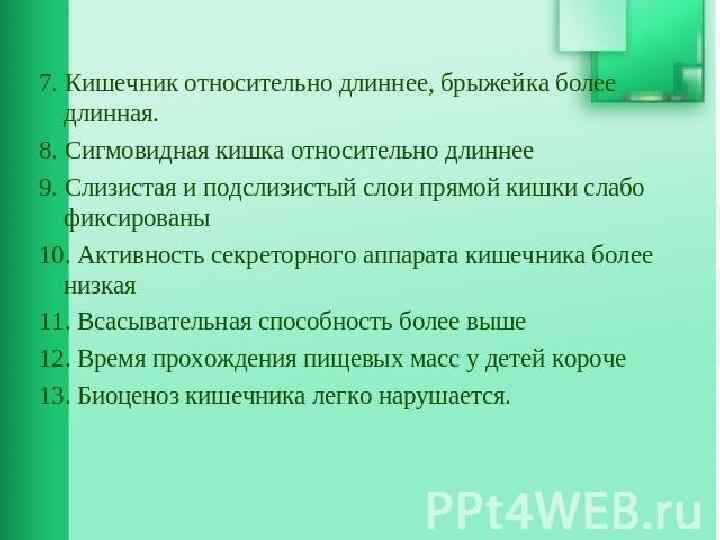 7. Кишечник относительно длиннее, брыжейка более длинная.

8. Сигмовидная кишка относительно длиннее

9. Слизистая и подслизистый слои прямой кишки слабо фиксированы

10. Активность секреторного аппарата кишечника более низкая

11. Всасывательная способность более выше

12. Время прохождения пищевых масс у детей короче

13. Биоценоз кишечника легко нарушается.

PPt4WEB.ru